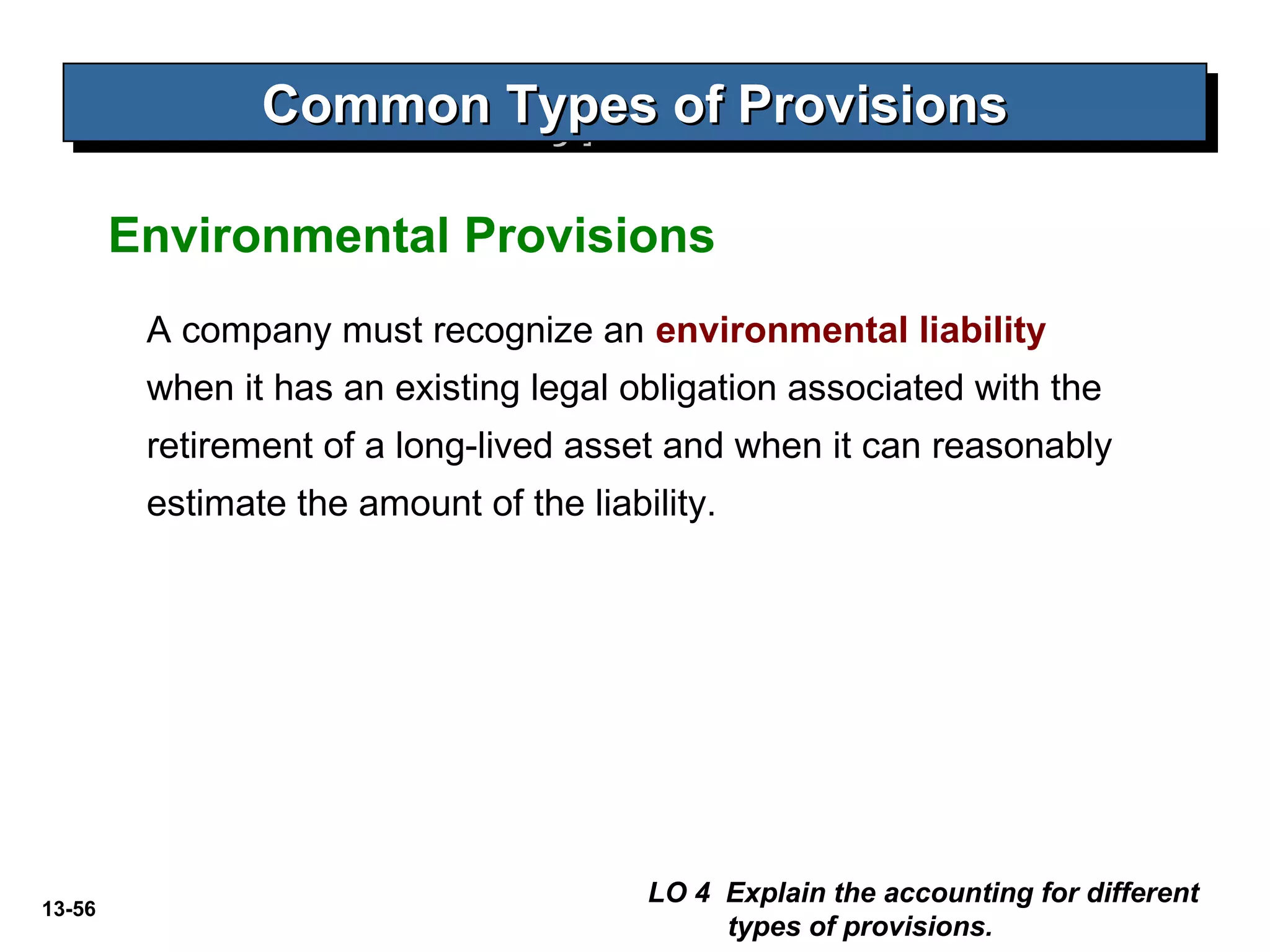 Common Types of Provisions

Environmental Provisions

A company must recognize an environmental liability when it has an existing legal obligation associated with the retirement of a long-lived asset and when it can reasonably estimate the amount of the liability.

13-56

LO 4 Explain the accounting for different types of provisions.